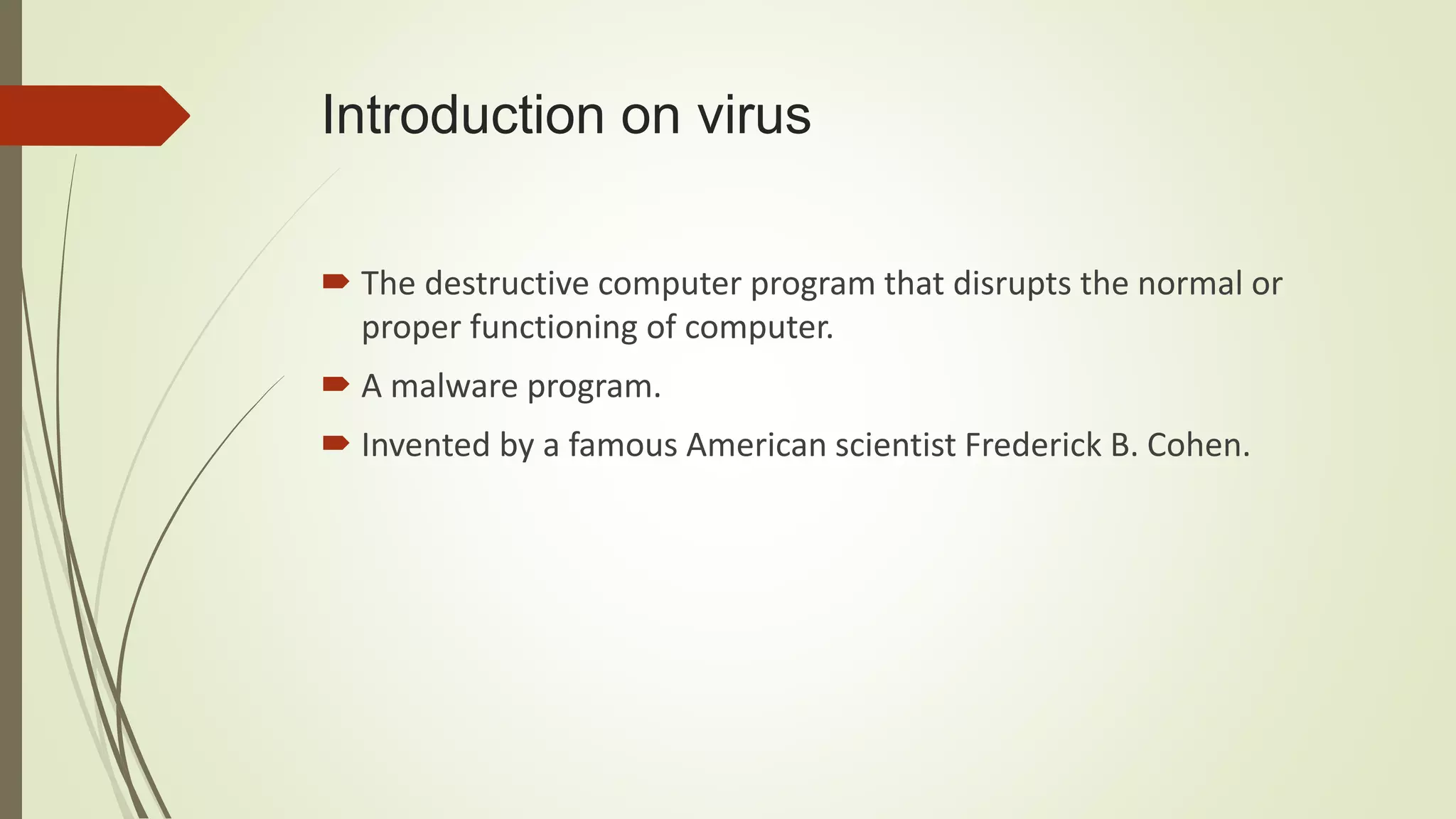 Introduction on virus

The destructive computer program that disrupts the normal or proper functioning of computer.

A malware program.

Invented by a famous American scientist Frederick B. Cohen.